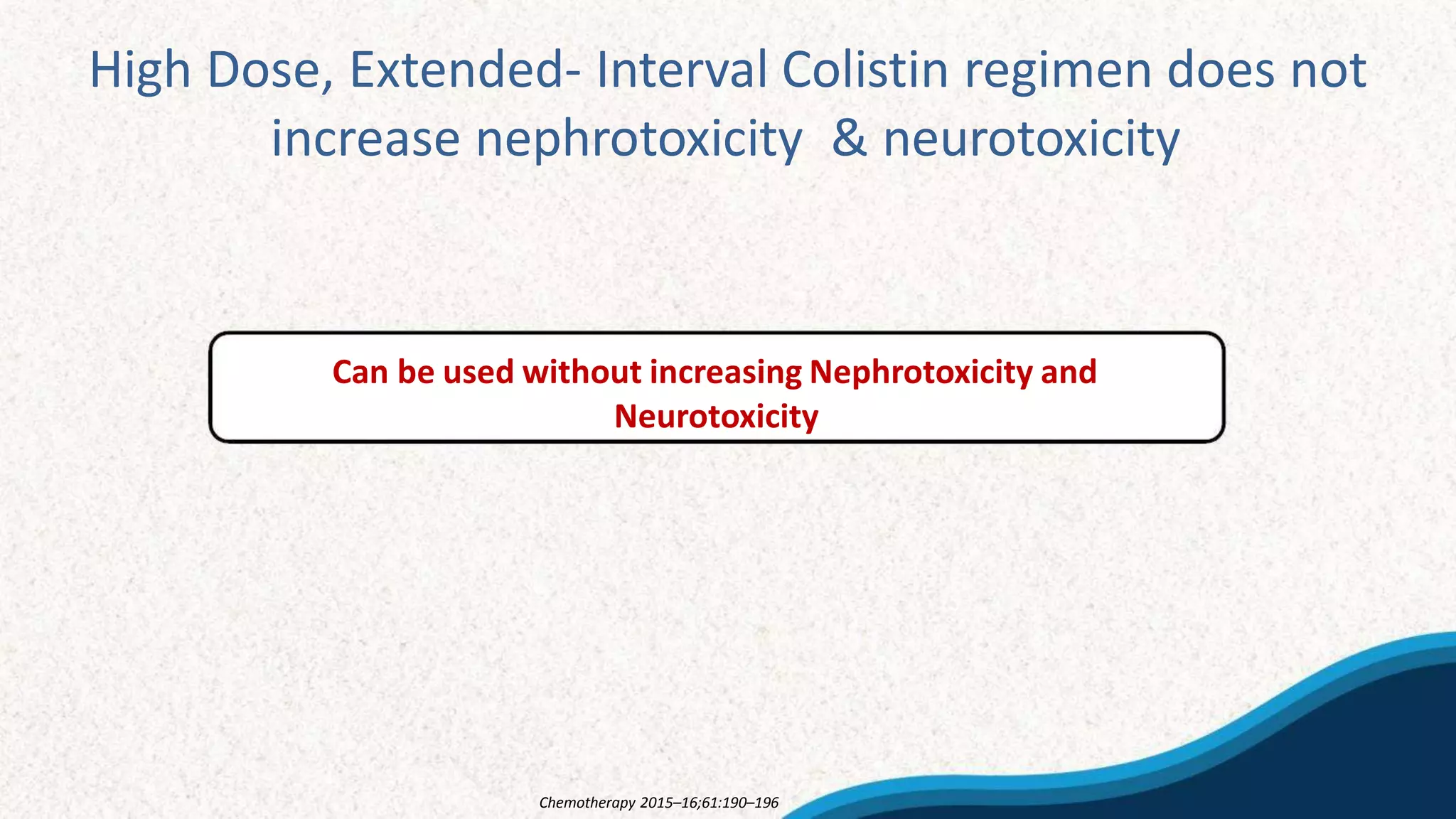 High Dose, Extended- Interval Colistin regimen does not increase nephrotoxicity & neurotoxicity

Can be used without increasing Nephrotoxicity and Neurotoxicity

Chemotherapy 2015–16;61:190–196